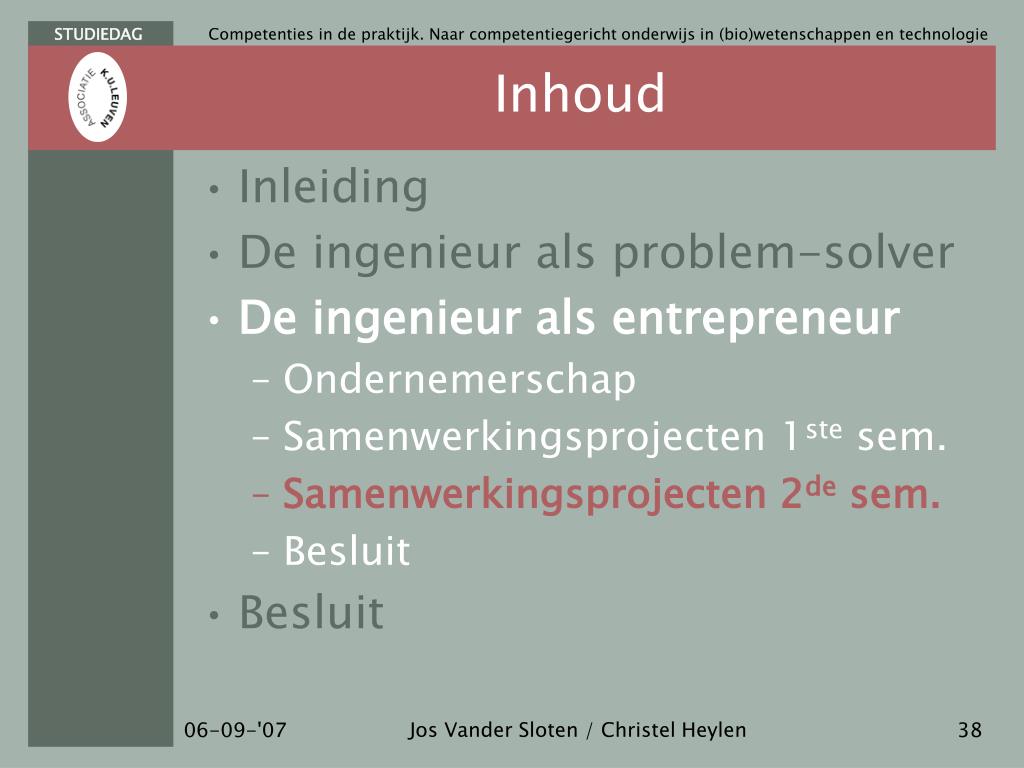 STUDIEDAG

Competenties in de praktijk. Naar competentiegericht onderwijs in (bio)wetenschappen en technologie

ASSOCIATIE K.U.LEUVEN

Inhoud

• Inleiding
• De ingenieur als problem-solver
• De ingenieur als entrepreneur
– Ondernemerschap
– Samenwerkingsprojecten 1$^{ste}$ sem.
– Samenwerkingsprojecten 2$^{de}$ sem.
– Besluit
• Besluit

06-09-'07

Jos Vander Sloten / Christel Heylen

38